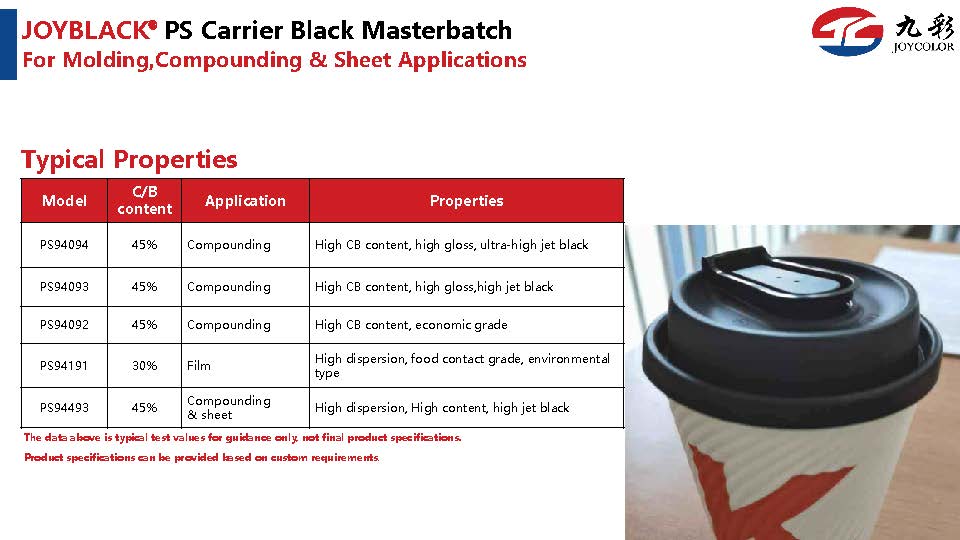 JOYBLACK® PS Carrier Black Masterbatch
For Molding,Compounding & Sheet Applications

九彩
JOYCOLOR

Typical Properties

| Model | C/B content | Application | Properties |
|---|---|---|---|
| PS94094 | 45% | Compounding | High CB content, high gloss, ultra-high jet black |
| PS94093 | 45% | Compounding | High CB content, high gloss,high jet black |
| PS94092 | 45% | Compounding | High CB content, economic grade |
| PS94191 | 30% | Film | High dispersion, food contact grade, environmental type |
| PS94493 | 45% | Compounding & sheet | High dispersion, High content, high jet black |

The data above is typical test values for guidance only, not final product specifications.

Product specifications can be provided based on custom requirements.